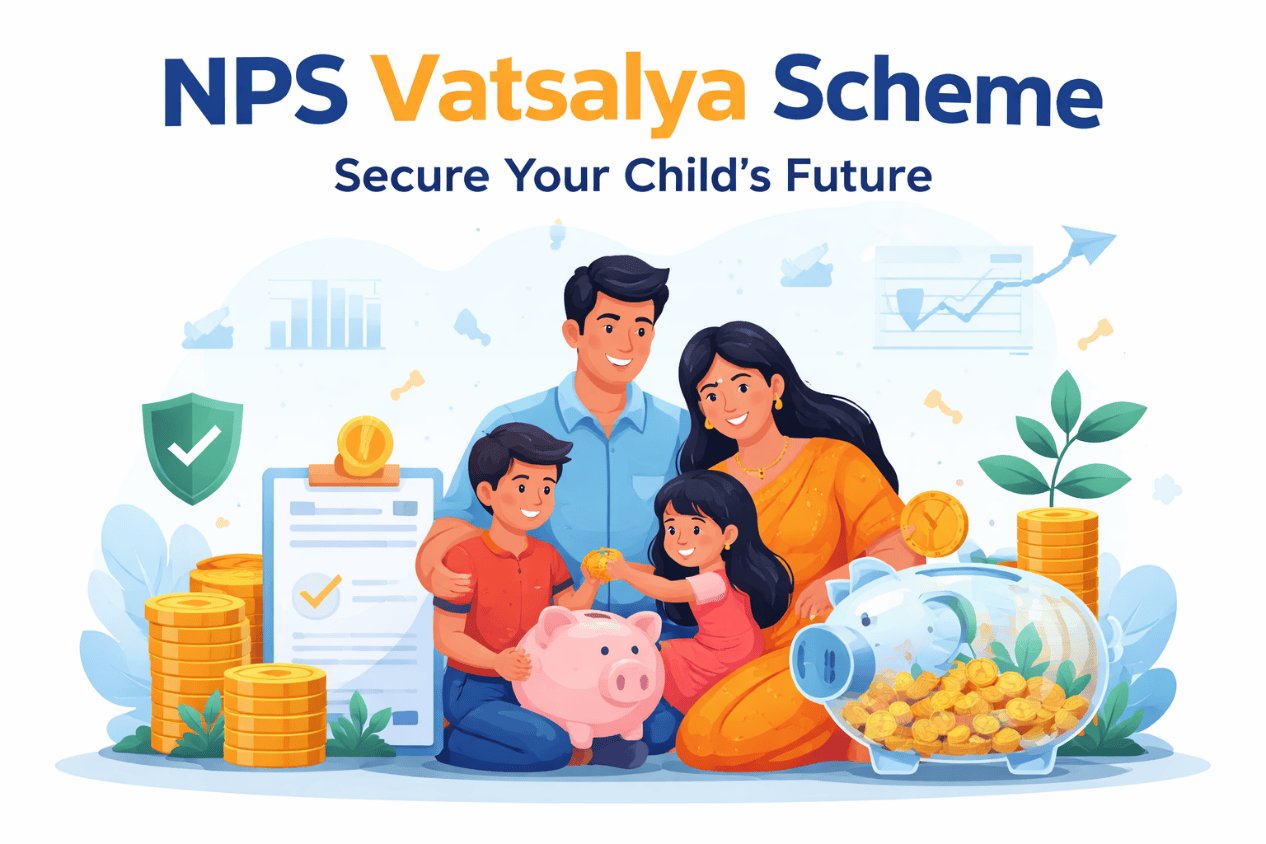 NPS Vatsalya Scheme

Secure Your Child's Future